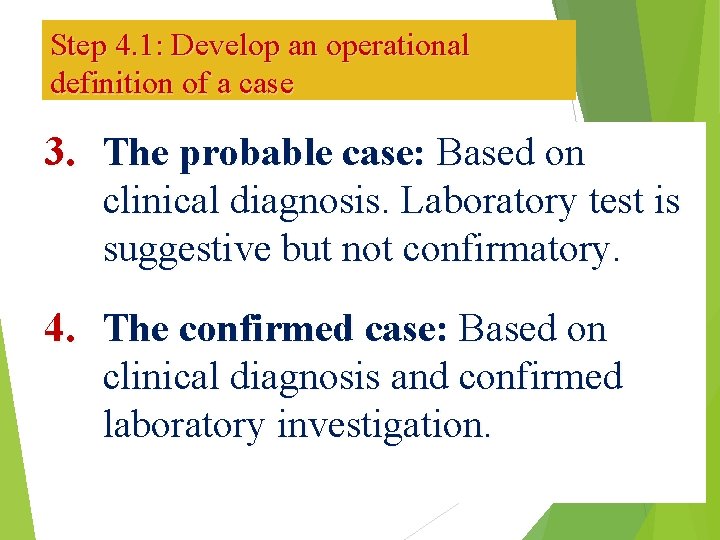 Step 4.1: Develop an operational definition of a case

3. The probable case: Based on clinical diagnosis. Laboratory test is suggestive but not confirmatory.

4. The confirmed case: Based on clinical diagnosis and confirmed laboratory investigation.